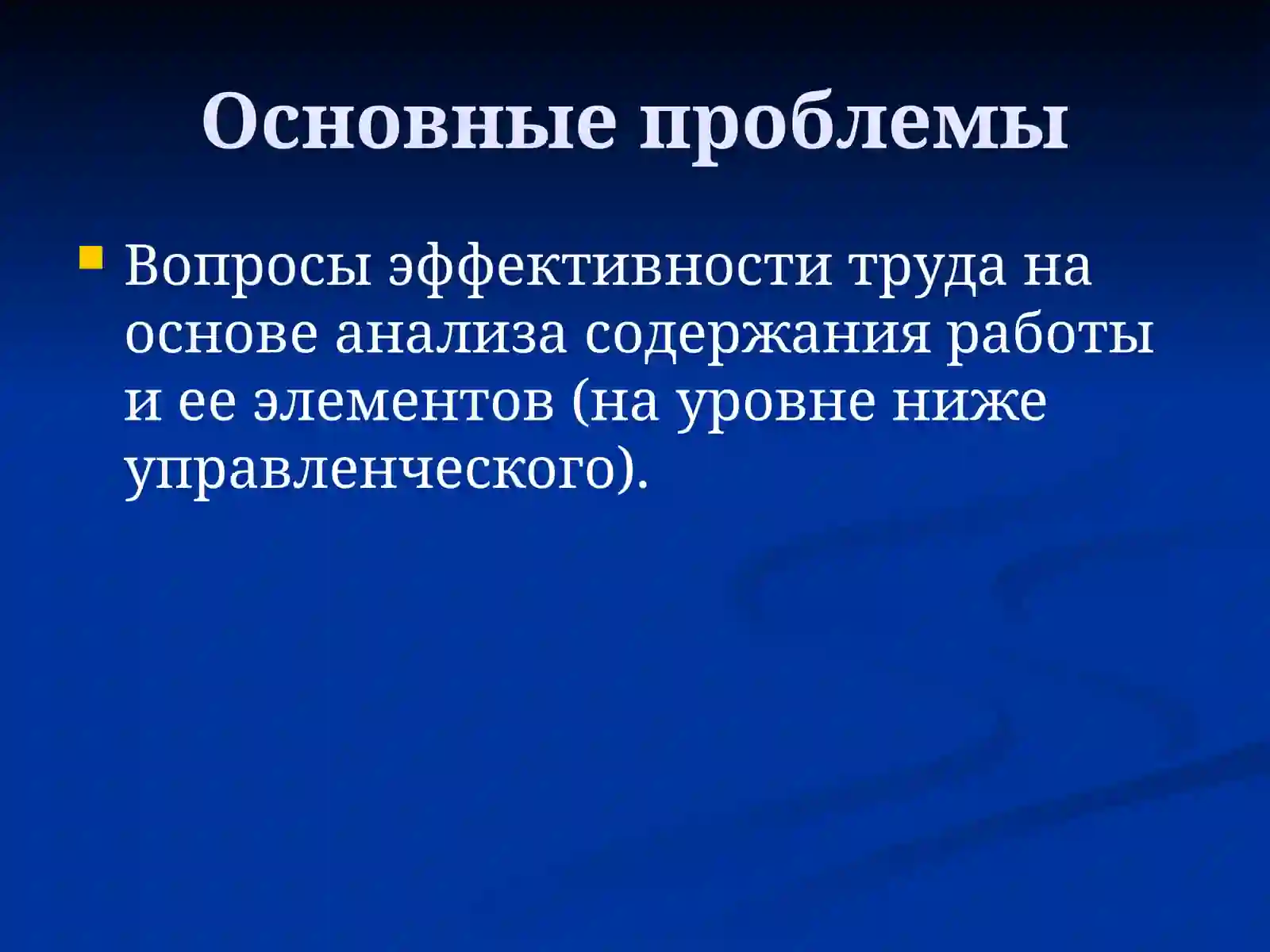 Основные проблемы

Вопросы эффективности труда на основе анализа содержания работы и ее элементов (на уровне ниже управленческого).